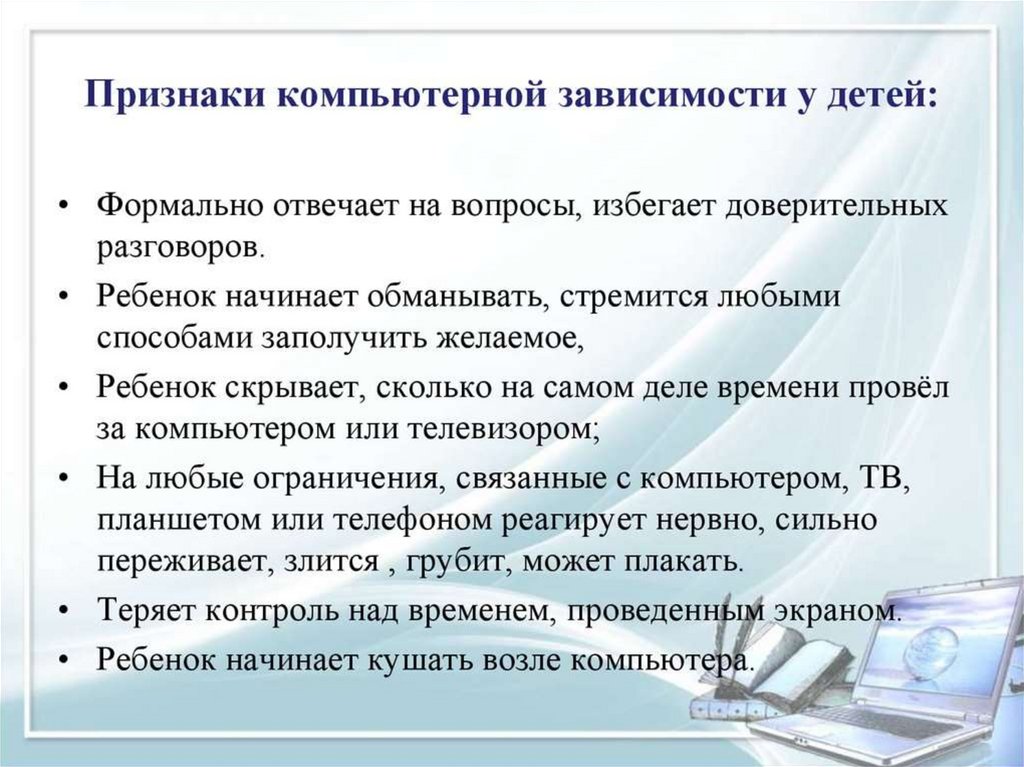 Признаки компьютерной зависимости у детей:

• Формально отвечает на вопросы, избегает доверительных разговоров.
• Ребенок начинает обманывать, стремится любыми способами заполучить желаемое,
• Ребенок скрывает, сколько на самом деле времени провёл за компьютером или телевизором;
• На любые ограничения, связанные с компьютером, ТВ, планшетом или телефоном реагирует нервно, сильно переживает, злится , грубит, может плакать.
• Теряет контроль над временем, проведенным экраном.
• Ребенок начинает кушать возле компьютера.